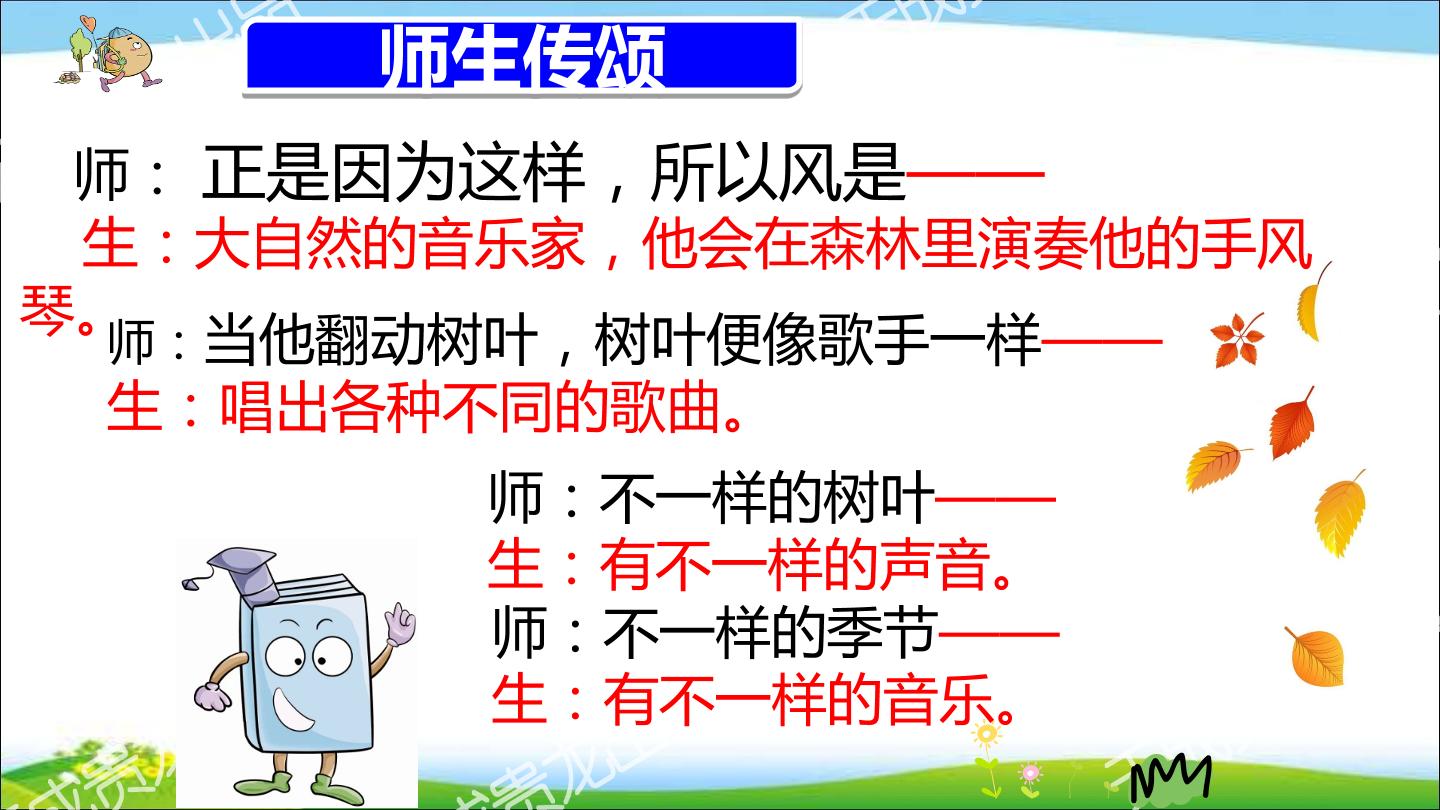 师生传颂

师：正是因为这样，所以风是——

生：大自然的音乐家，他会在森林里演奏他的手风琴。

师：当他翻动树叶，树叶便像歌手一样——

生：唱出各种不同的歌曲。

师：不一样的树叶——

生：有不一样的声音。

师：不一样的季节——

生：有不一样的音乐。